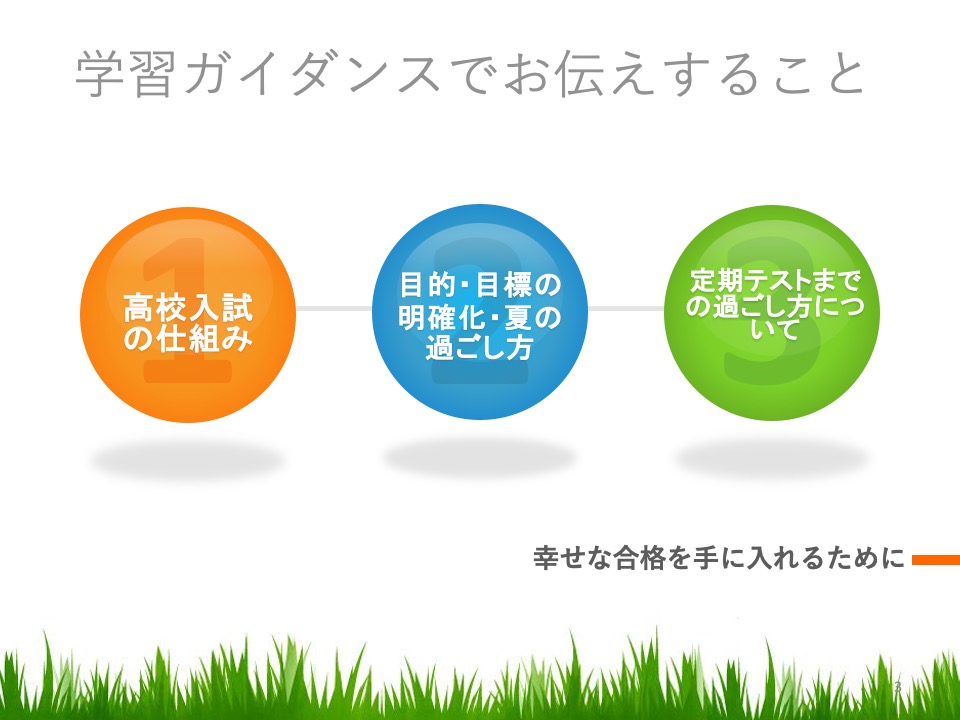 学習ガイダンスでお伝えすること

1
高校入試の仕組み

2
目的･目標の明確化･夏の過ごし方

3
定期テストまでの過ごし方について

幸せな合格を手に入れるために

3